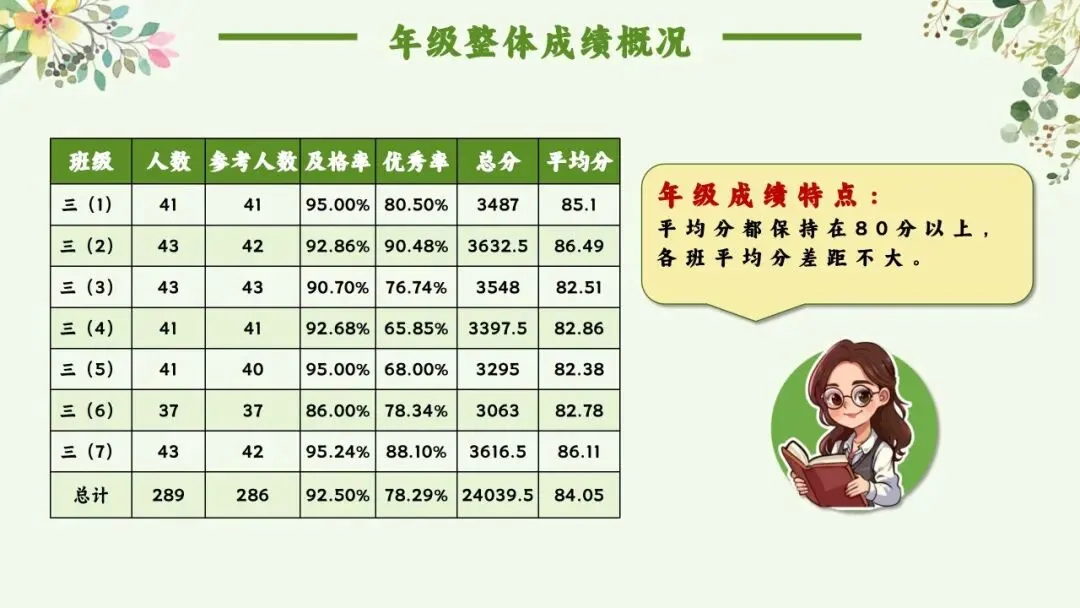 年级整体成绩概况

| 班级 | 人数 | 参考人数 | 及格率 | 优秀率 | 总分 | 平均分 |
|---|---|---|---|---|---|---|
| 三（1） | 41 | 41 | 95.00% | 80.50% | 3487 | 85.1 |
| 三（2） | 43 | 42 | 92.86% | 90.48% | 3632.5 | 86.49 |
| 三（3） | 43 | 43 | 90.70% | 76.74% | 3548 | 82.51 |
| 三（4） | 41 | 41 | 92.68% | 65.85% | 3397.5 | 82.86 |
| 三（5） | 41 | 40 | 95.00% | 68.00% | 3295 | 82.38 |
| 三（6） | 37 | 37 | 86.00% | 78.34% | 3063 | 82.78 |
| 三（7） | 43 | 42 | 95.24% | 88.10% | 3616.5 | 86.11 |
| 总计 | 289 | 286 | 92.50% | 78.29% | 24039.5 | 84.05 |

年级成绩特点：
平均分都保持在80分以上，各班平均分差距不大。